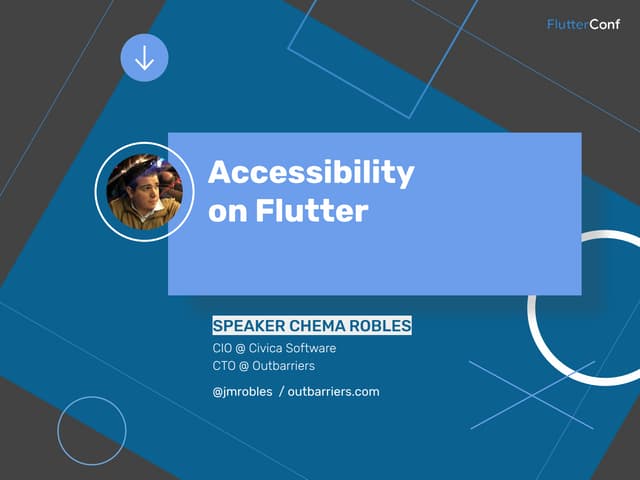 FlutterConf

Accessibility on Flutter

SPEAKER CHEMA ROBLES

CIO @ Civica Software
CTO @ Outbarriers

@jmrobles / outbarriers.com